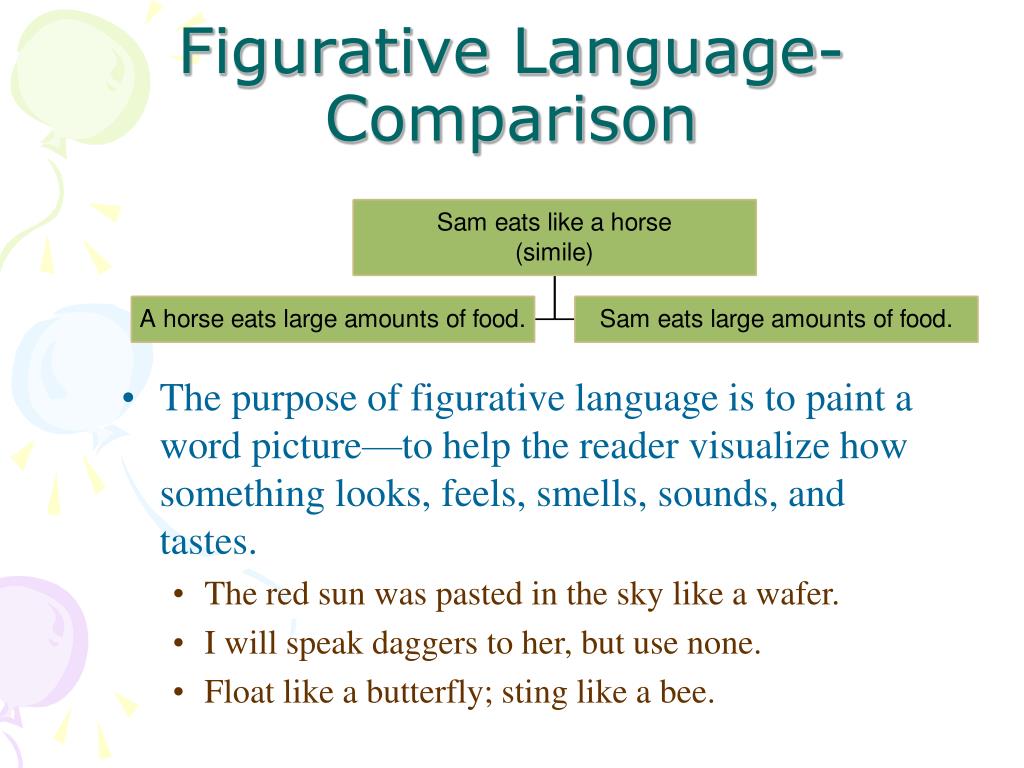 Figurative Language-Comparison

Sam eats like a horse
(simile)

A horse eats large amounts of food.

Sam eats large amounts of food.

• The purpose of figurative language is to paint a word picture—to help the reader visualize how something looks, feels, smells, sounds, and tastes.
  • The red sun was pasted in the sky like a wafer.
  • I will speak daggers to her, but use none.
  • Float like a butterfly; sting like a bee.